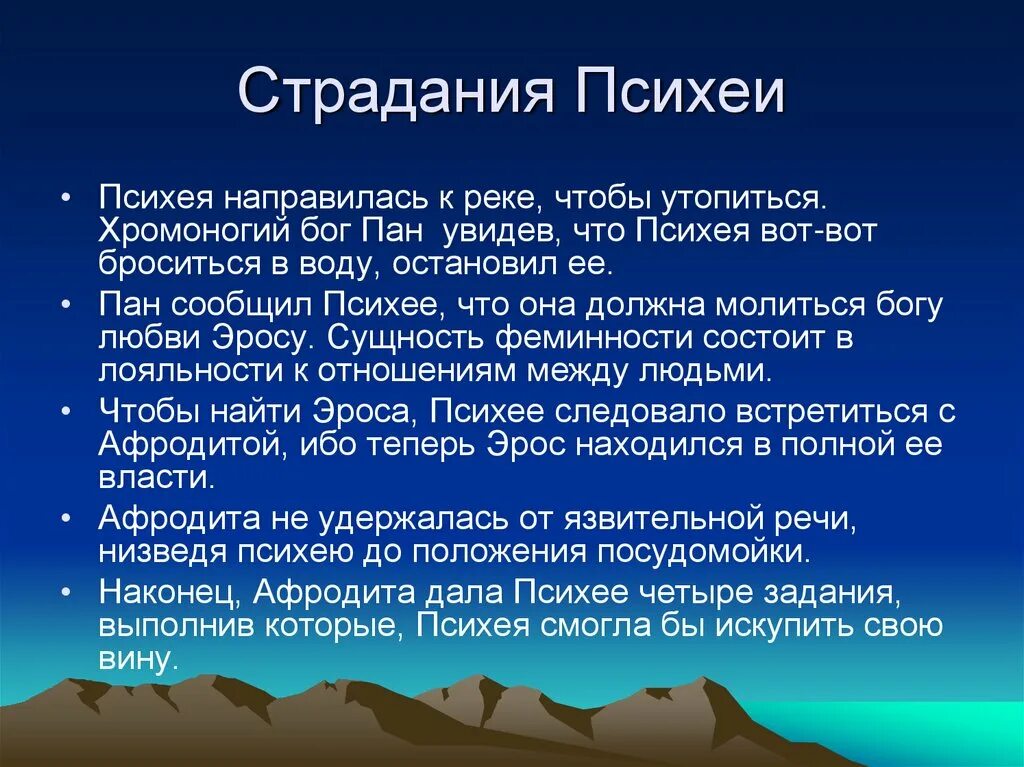 Страдания Психеи

• Психея направилась к реке, чтобы утопиться. Хромоногий бог Пан увидев, что Психея вот-вот броситься в воду, остановил ее.
• Пан сообщил Психее, что она должна молиться богу любви Эросу. Сущность феминности состоит в лояльности к отношениям между людьми.
• Чтобы найти Эроса, Психее следовало встретиться с Афродитой, ибо теперь Эрос находился в полной ее власти.
• Афродита не удержалась от язвительной речи, низведя психею до положения посудомойки.
• Наконец, Афродита дала Психее четыре задания, выполнив которые, Психея смогла бы искупить свою вину.